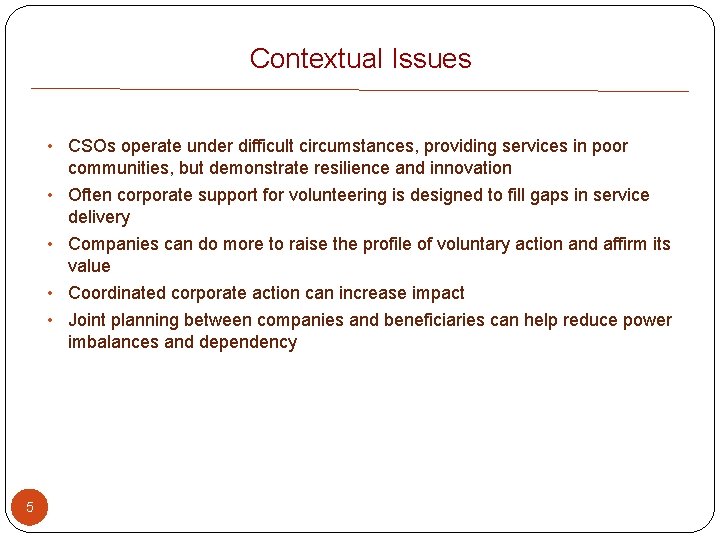 Contextual Issues

• CSOs operate under difficult circumstances, providing services in poor communities, but demonstrate resilience and innovation
• Often corporate support for volunteering is designed to fill gaps in service delivery
• Companies can do more to raise the profile of voluntary action and affirm its value
• Coordinated corporate action can increase impact
• Joint planning between companies and beneficiaries can help reduce power imbalances and dependency

5